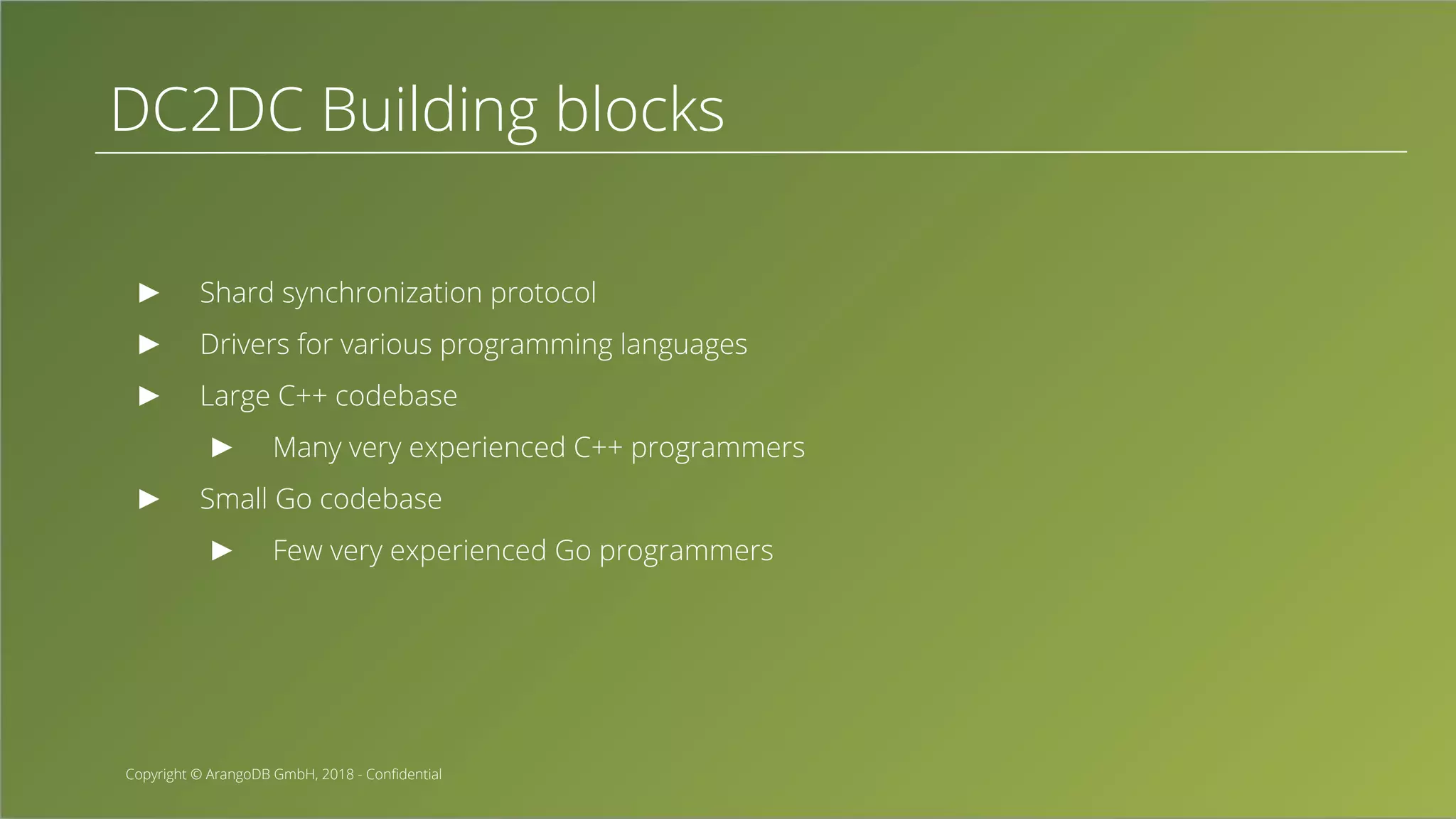 DC2DC Building blocks

▶ Shard synchronization protocol
▶ Drivers for various programming languages
▶ Large C++ codebase
  ▶ Many very experienced C++ programmers
▶ Small Go codebase
  ▶ Few very experienced Go programmers

Copyright © ArangoDB GmbH, 2018 - Confidential